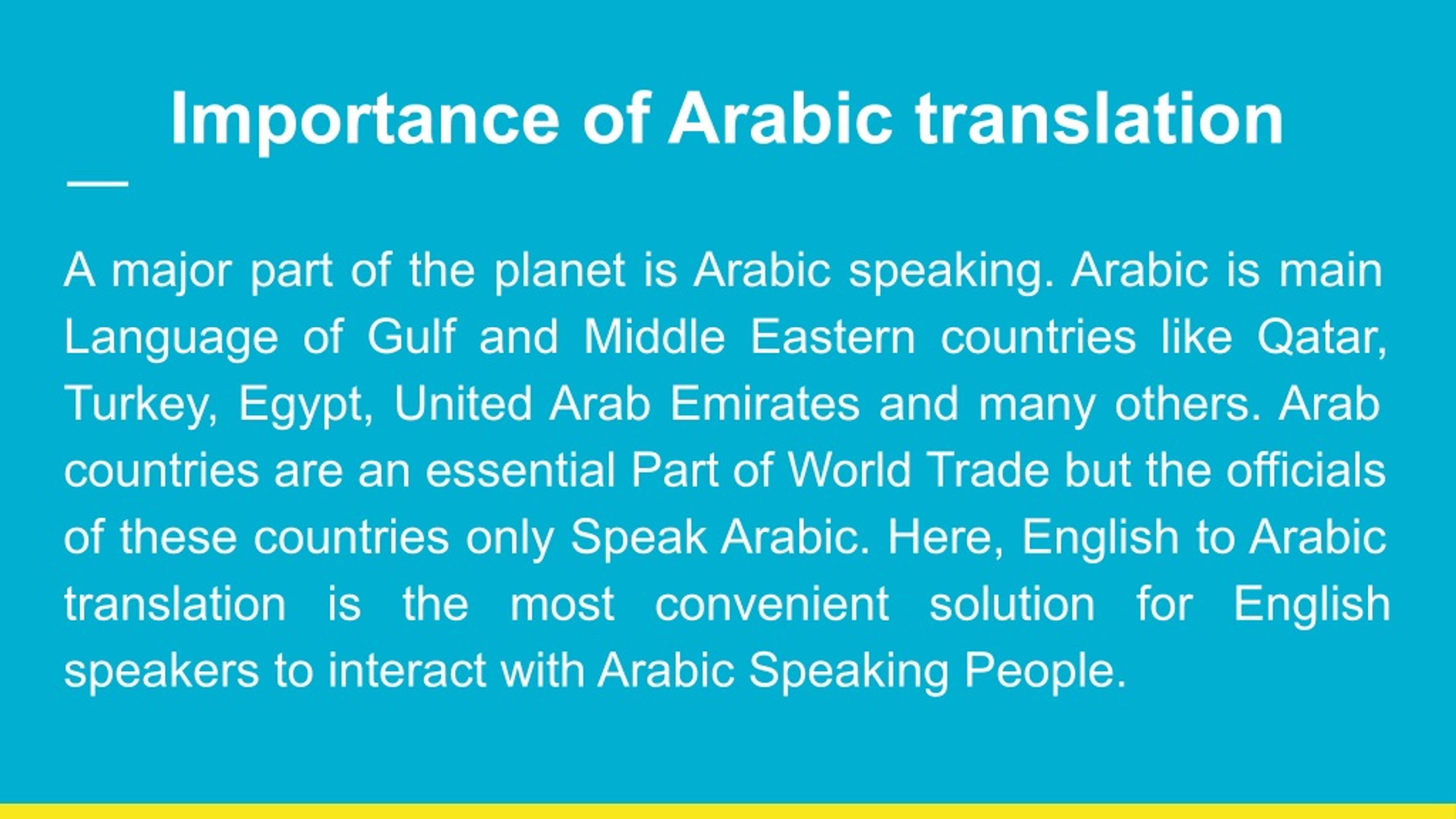 Importance of Arabic translation

A major part of the planet is Arabic speaking. Arabic is main Language of Gulf and Middle Eastern countries like Qatar, Turkey, Egypt, United Arab Emirates and many others. Arab countries are an essential Part of World Trade but the officials of these countries only Speak Arabic. Here, English to Arabic translation is the most convenient solution for English speakers to interact with Arabic Speaking People.